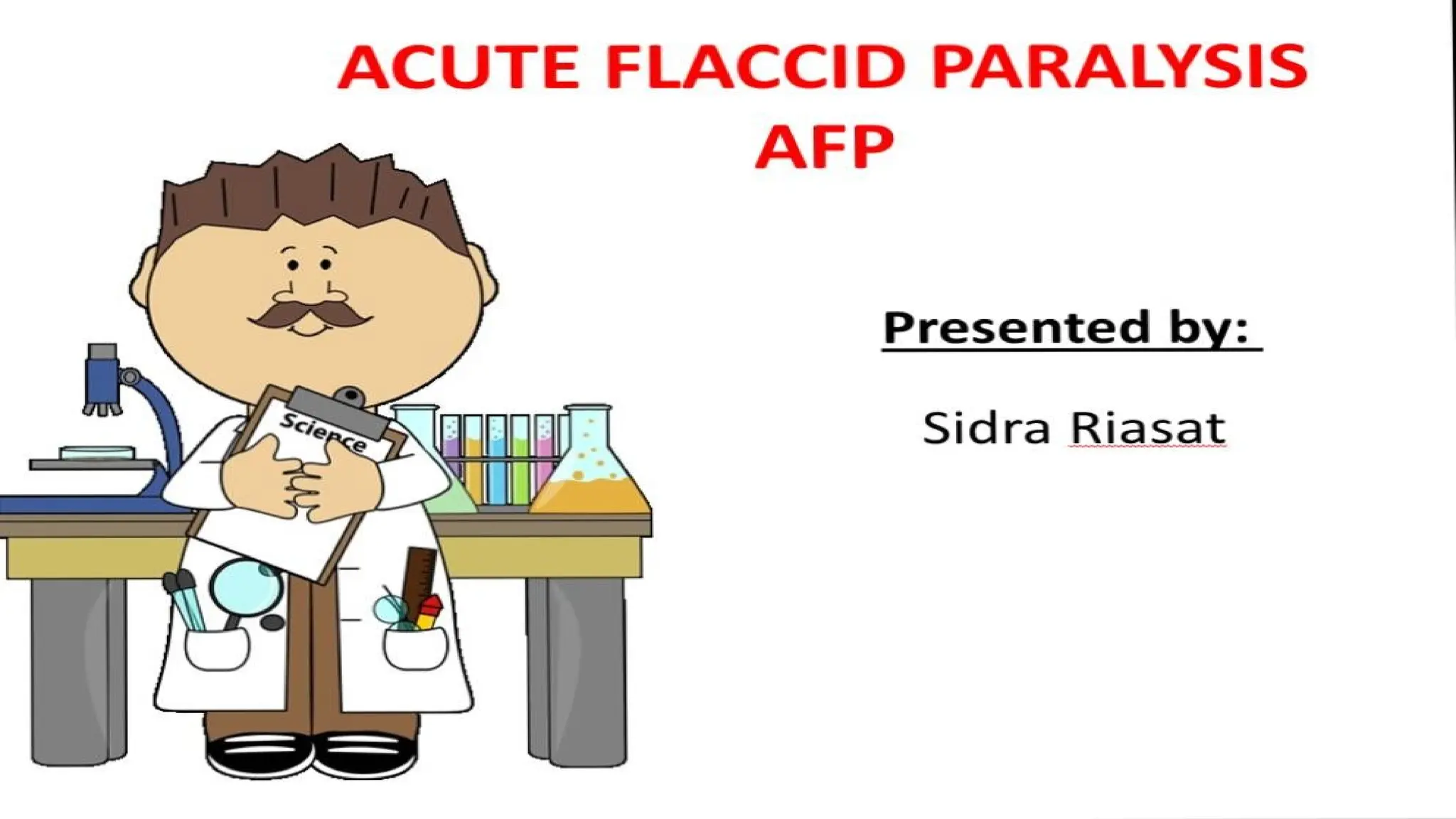 ACUTE FLACCID PARALYSIS
AFP

Science

Presented by:

Sidra Riasat